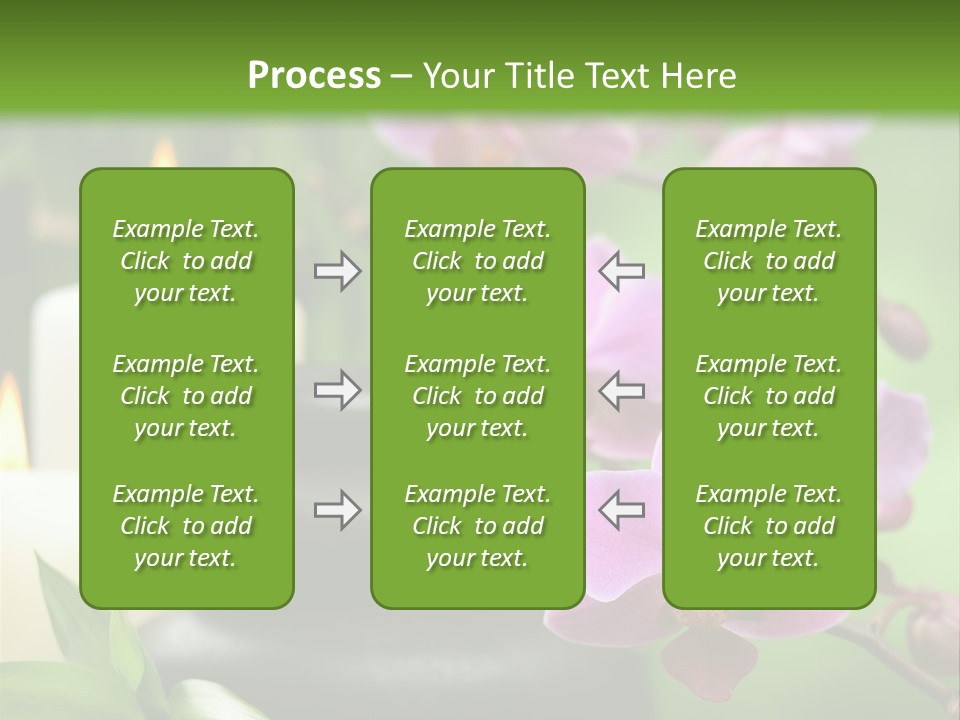 Process – Your Title Text Here

Example Text. Click to add your text.

Example Text. Click to add your text.

Example Text. Click to add your text.

Example Text. Click to add your text.

Example Text. Click to add your text.

Example Text. Click to add your text.

Example Text. Click to add your text.

Example Text. Click to add your text.

Example Text. Click to add your text.